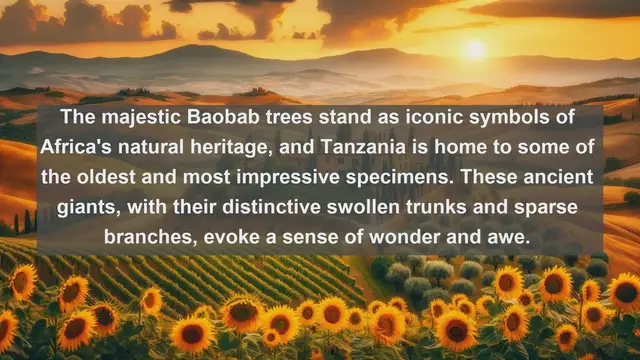 The majestic Baobab trees stand as iconic symbols of Africa's natural heritage, and Tanzania is home to some of the oldest and most impressive specimens. These ancient giants, with their distinctive swollen trunks and sparse branches, evoke a sense of wonder and awe.